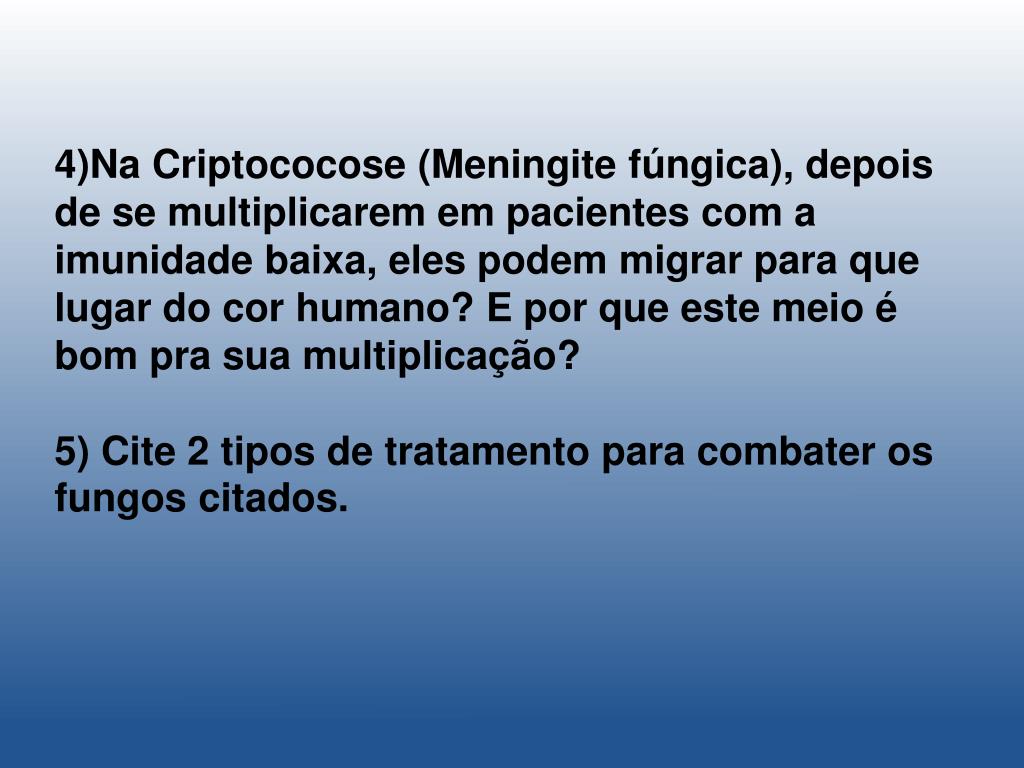 4)Na Criptococose (Meningite fúngica), depois de se multiplicarem em pacientes com a imunidade baixa, eles podem migrar para que lugar do cor humano? E por que este meio é bom pra sua multiplicação?

5) Cite 2 tipos de tratamento para combater os fungos citados.